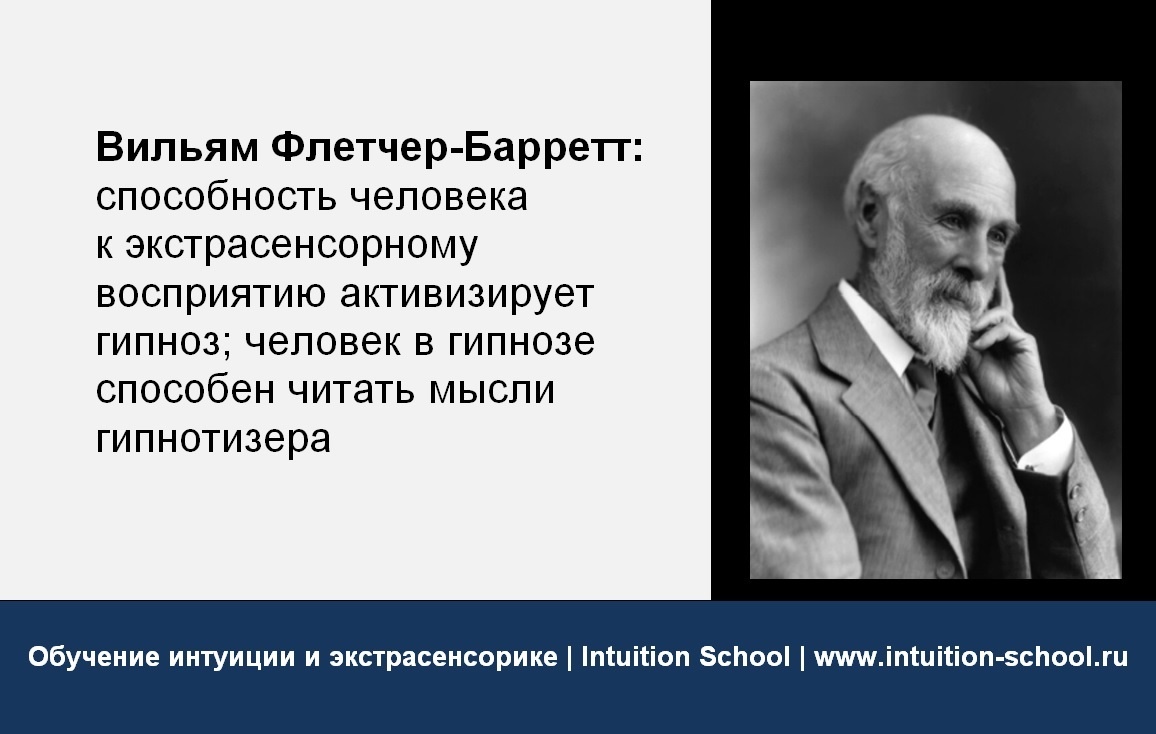 Вильям Флетчер-Барретт: способность человека к экстрасенсорному восприятию активизирует гипноз; человек в гипнозе способен читать мысли гипнотизера

Обучение интуиции и экстрасенсорике | Intuition School | www.intuition-school.ru